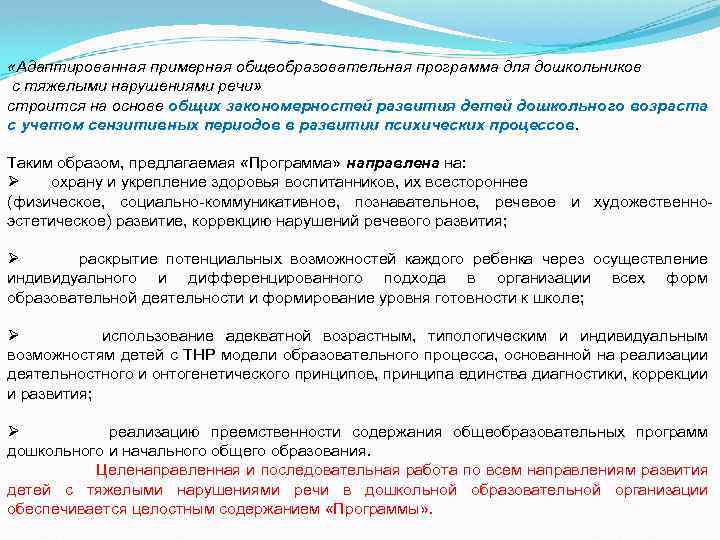 «Адаптированная примерная общеобразовательная программа для дошкольников с тяжелыми нарушениями речи»
строится на основе общих закономерностей развития детей дошкольного возраста с учетом сензитивных периодов в развитии психических процессов.

Таким образом, предлагаемая «Программа» направлена на:
➢ охрану и укрепление здоровья воспитанников, их всестороннее (физическое, социально-коммуникативное, познавательное, речевое и художественно-эстетическое) развитие, коррекцию нарушений речевого развития;

➢ раскрытие потенциальных возможностей каждого ребенка через осуществление индивидуального и дифференцированного подхода в организации всех форм образовательной деятельности и формирование уровня готовности к школе;

➢ использование адекватной возрастным, типологическим и индивидуальным возможностям детей с ТНР модели образовательного процесса, основанной на реализации деятельностного и онтогенетического принципов, принципа единства диагностики, коррекции и развития;

➢ реализацию преемственности содержания общеобразовательных программ дошкольного и начального общего образования.

Целенаправленная и последовательная работа по всем направлениям развития детей с тяжелыми нарушениями речи в дошкольной образовательной организации обеспечивается целостным содержанием «Программы».